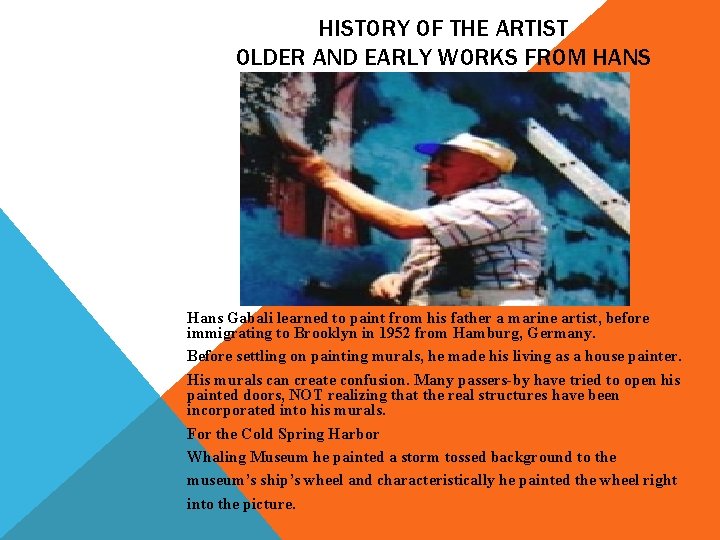 HISTORY OF THE ARTIST
OLDER AND EARLY WORKS FROM HANS

Hans Gabali learned to paint from his father a marine artist, before immigrating to Brooklyn in 1952 from Hamburg, Germany.

Before settling on painting murals, he made his living as a house painter.

His murals can create confusion. Many passers-by have tried to open his painted doors, NOT realizing that the real structures have been incorporated into his murals.

For the Cold Spring Harbor

Whaling Museum he painted a storm tossed background to the museum's ship's wheel and characteristically he painted the wheel right into the picture.